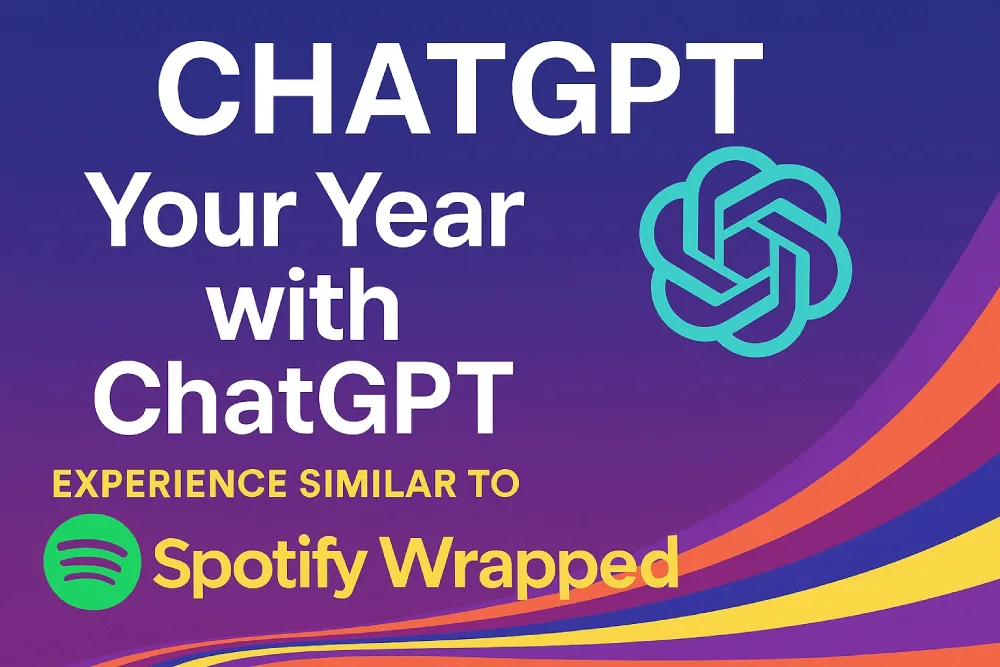 CHATGPT

Your Year with ChatGPT

EXPERIENCE SIMILAR TO

Spotify Wrapped